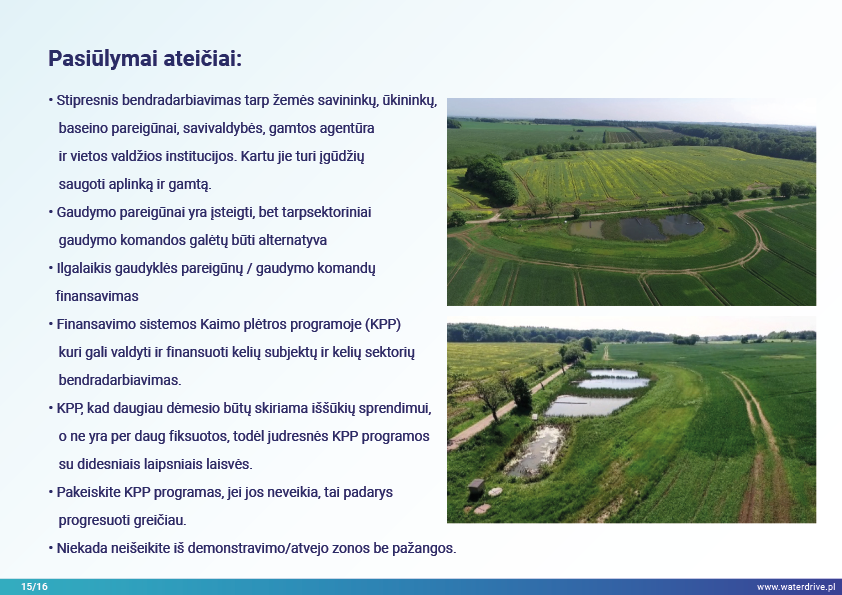 Pasiūlymai ateičiai:

• Stipresnis bendradarbiavimas tarp žemės savininkų, ūkininkų, baseino pareigūnai, savivaldybės, gamtos agentūra ir vietos valdžios institucijos. Kartu jie turi įgūdžių saugoti aplinką ir gamtą.

• Gaudymo pareigūnai yra įsteigti, bet tarpsektoriniai gaudymo komandos galėtų būti alternatyva

• Ilgalaikis gaudyklės pareigūnų / gaudymo komandų finansavimas

• Finansavimo sistemos Kaimo plėtros programoje (KPP) kuri gali valdyti ir finansuoti kelių subjektų ir kelių sektorių bendradarbiavimas.

• KPP, kad daugiau dėmesio būtų skiriama iššūkių sprendimui, o ne yra per daug fiksuotos, todėl judresnės KPP programos su didesniais laipsniais laisvės.

• Pakeiskite KPP programas, jei jos neveikia, tai padarys progresuoti greičiau.

• Niekada neišeikite iš demonstravimo/atvejo zonos be pažangos.

15/16

www.waterdrive.pl